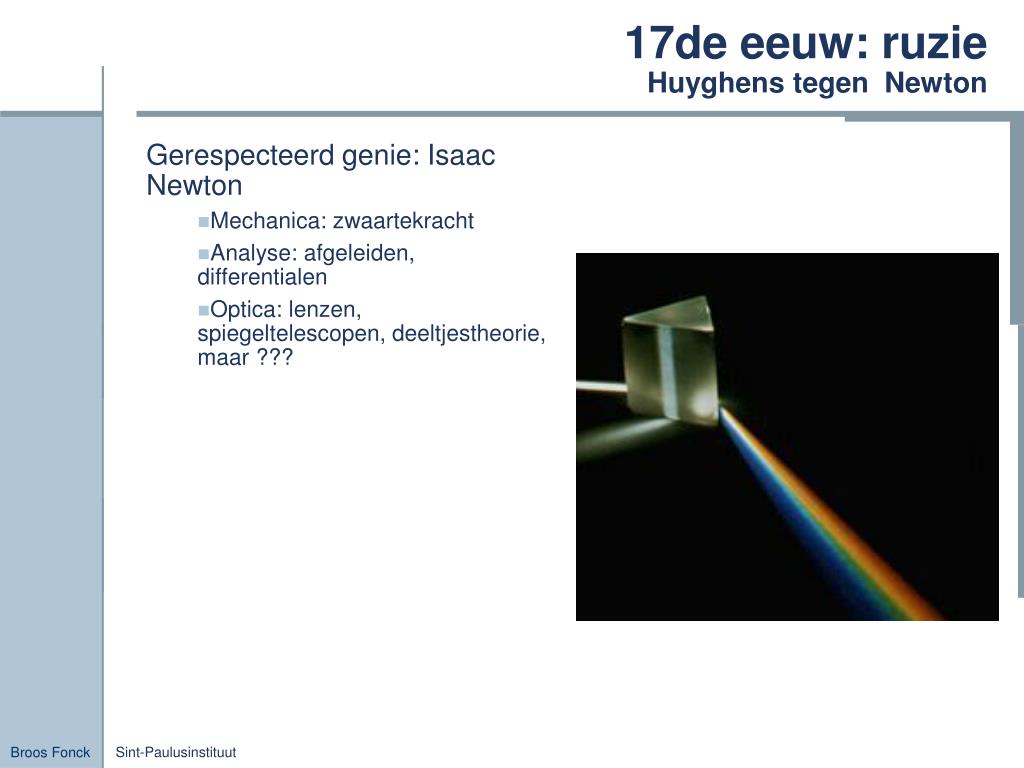 17de eeuw: ruzie
Huyghens tegen Newton

Gerespecteerd genie: Isaac Newton

Mechanica: zwaartekracht

Analyse: afgeleiden, differentialen

Optica: lenzen, spiegeltelescopen, deeltjestheorie, maar ???

Broos Fonck

Sint-Paulusinstituut